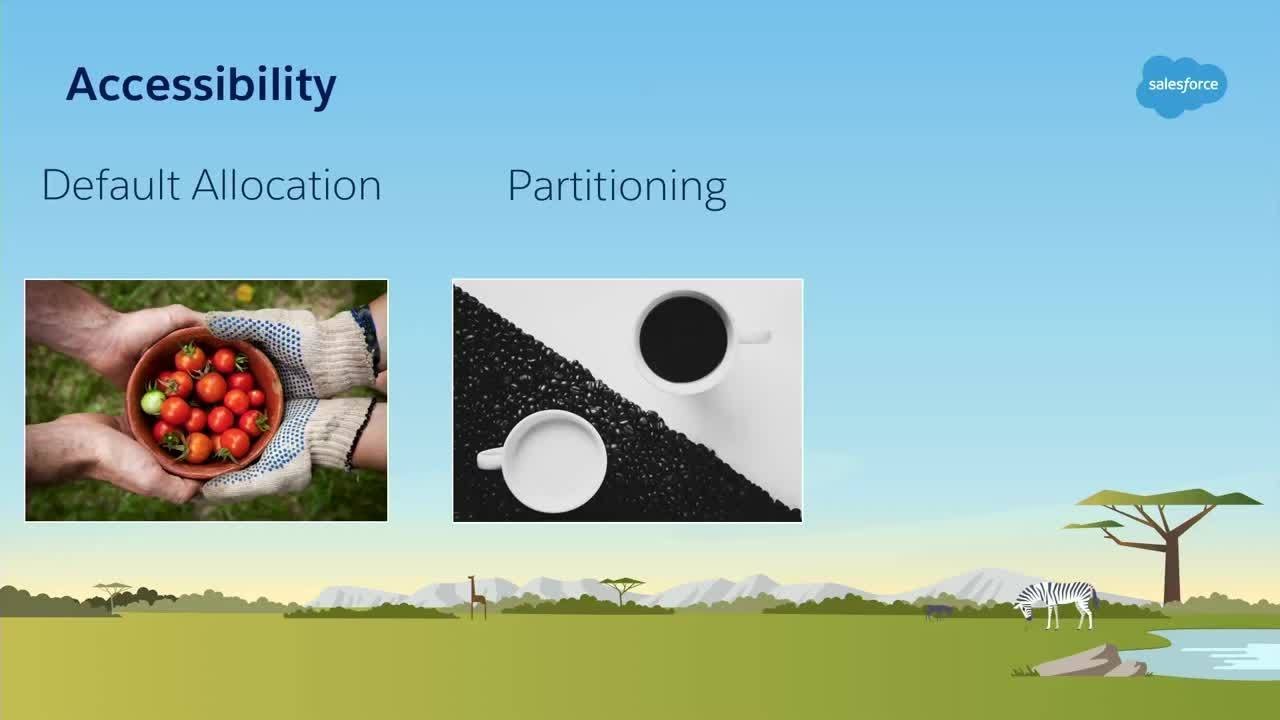 Accessibility

salesforce

Default Allocation

Partitioning